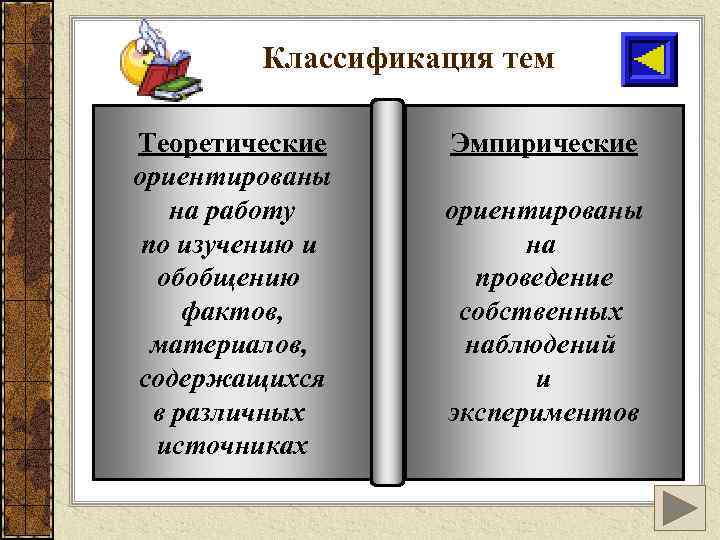 Классификация тем

Теоретические
ориентированы на работу по изучению и обобщению фактов, материалов, содержащихся в различных источниках

Эмпирические

ориентированы на проведение собственных наблюдений и экспериментов